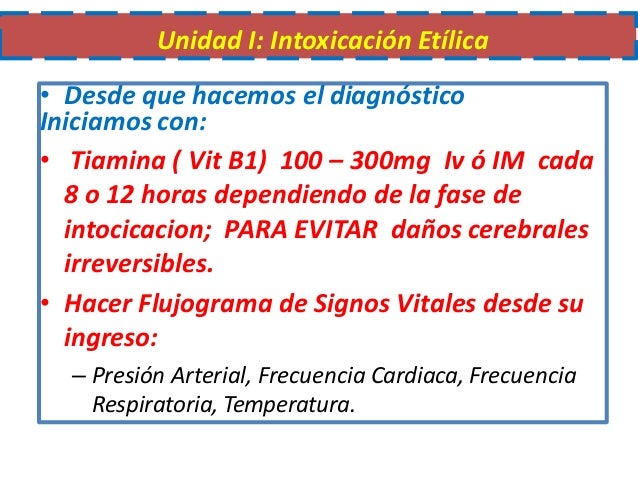 Unidad I: Intoxicación Etílica

• Desde que hacemos el diagnóstico Iniciamos con:

• Tiamina ( Vit B1) 100 – 300mg Iv ó IM cada 8 o 12 horas dependiendo de la fase de intocicacion; PARA EVITAR daños cerebrales irreversibles.

• Hacer Flujograma de Signos Vitales desde su ingreso:

– Presión Arterial, Frecuencia Cardiaca, Frecuencia Respiratoria, Temperatura.